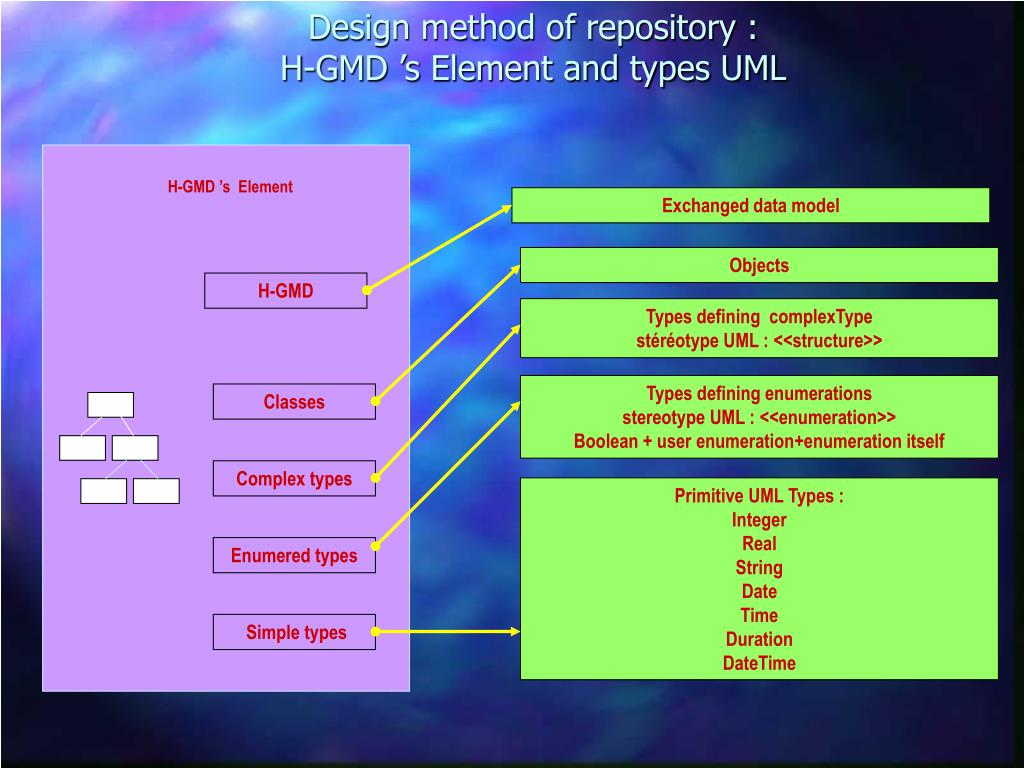 Design method of repository :
H-GMD ’s Element and types UML

H-GMD ’s Element

H-GMD

Classes

Complex types

Enumered types

Simple types

Exchanged data model

Objects

Types defining complexType
stéréotype UML : <<structure>>

Types defining enumerations
stereotype UML : <<enumeration>>
Boolean + user enumeration+enumeration itself

Primitive UML Types :
Integer
Real
String
Date
Time
Duration
DateTime